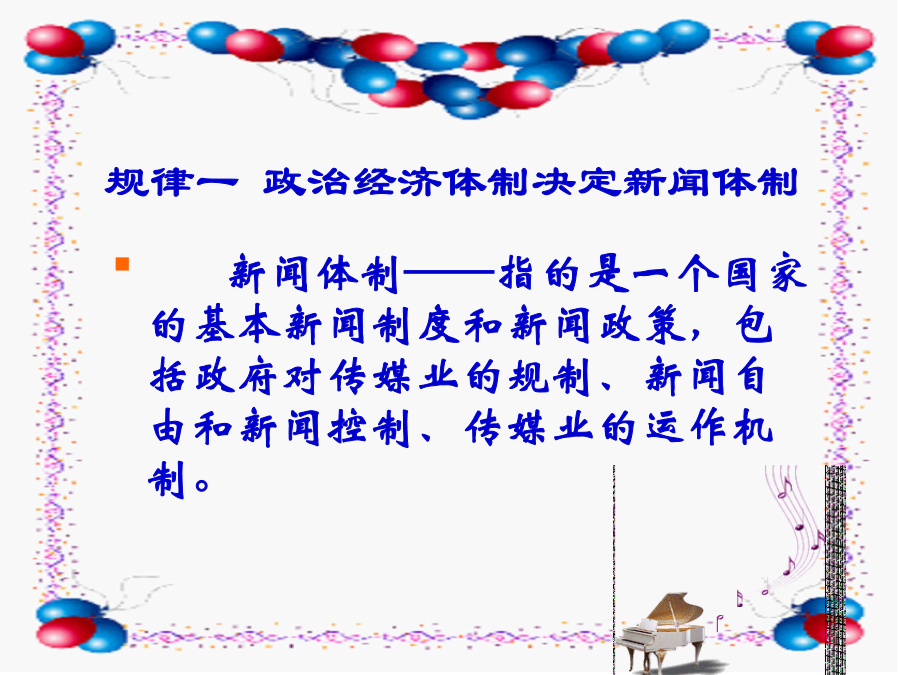 规律一 政治经济体制决定新闻体制

新闻体制——指的是一个国家的基本新闻制度和新闻政策，包括政府对传媒业的规制、新闻自由和新闻控制、传媒业的运作机制。